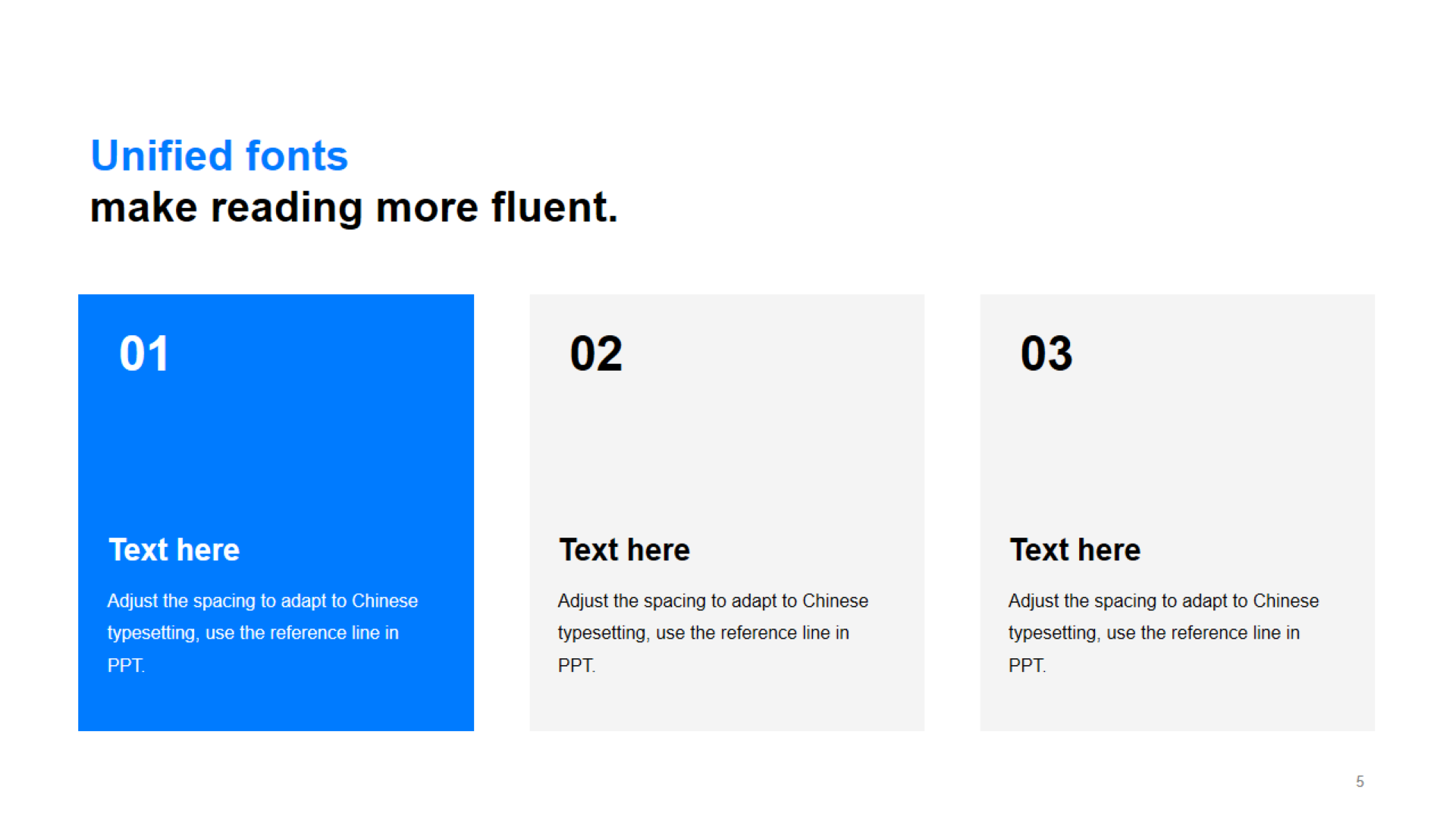 Unified fonts
make reading more fluent.

01

Text here

Adjust the spacing to adapt to Chinese typesetting, use the reference line in PPT.

02

Text here

Adjust the spacing to adapt to Chinese typesetting, use the reference line in PPT.

03

Text here

Adjust the spacing to adapt to Chinese typesetting, use the reference line in PPT.

5